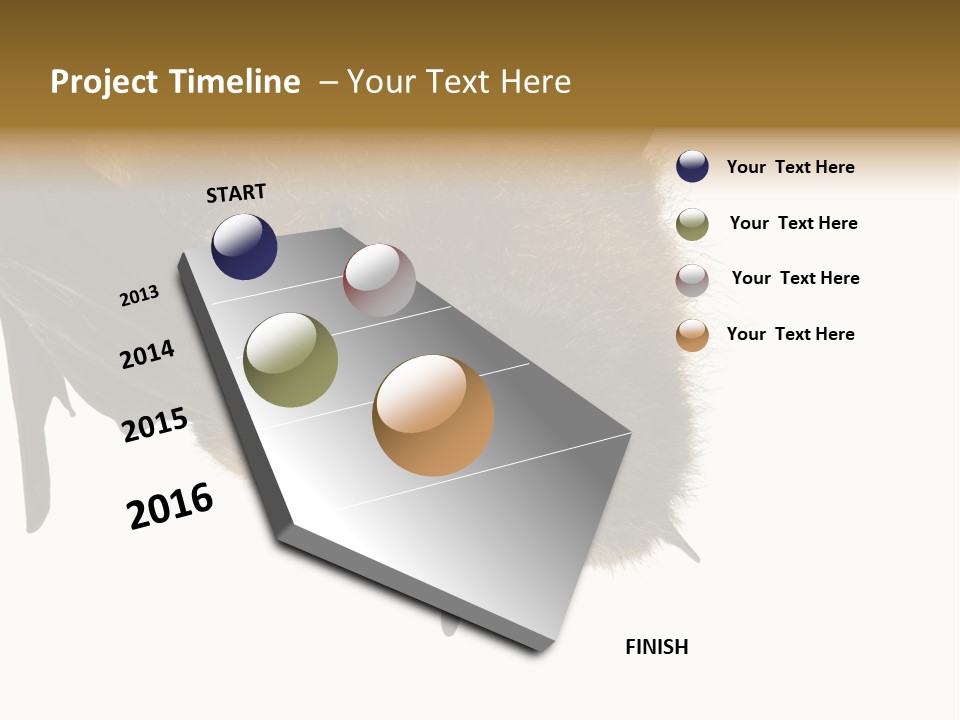 Project Timeline – Your Text Here

START

2013

2014

2015

2016

FINISH

Your Text Here

Your Text Here

Your Text Here

Your Text Here